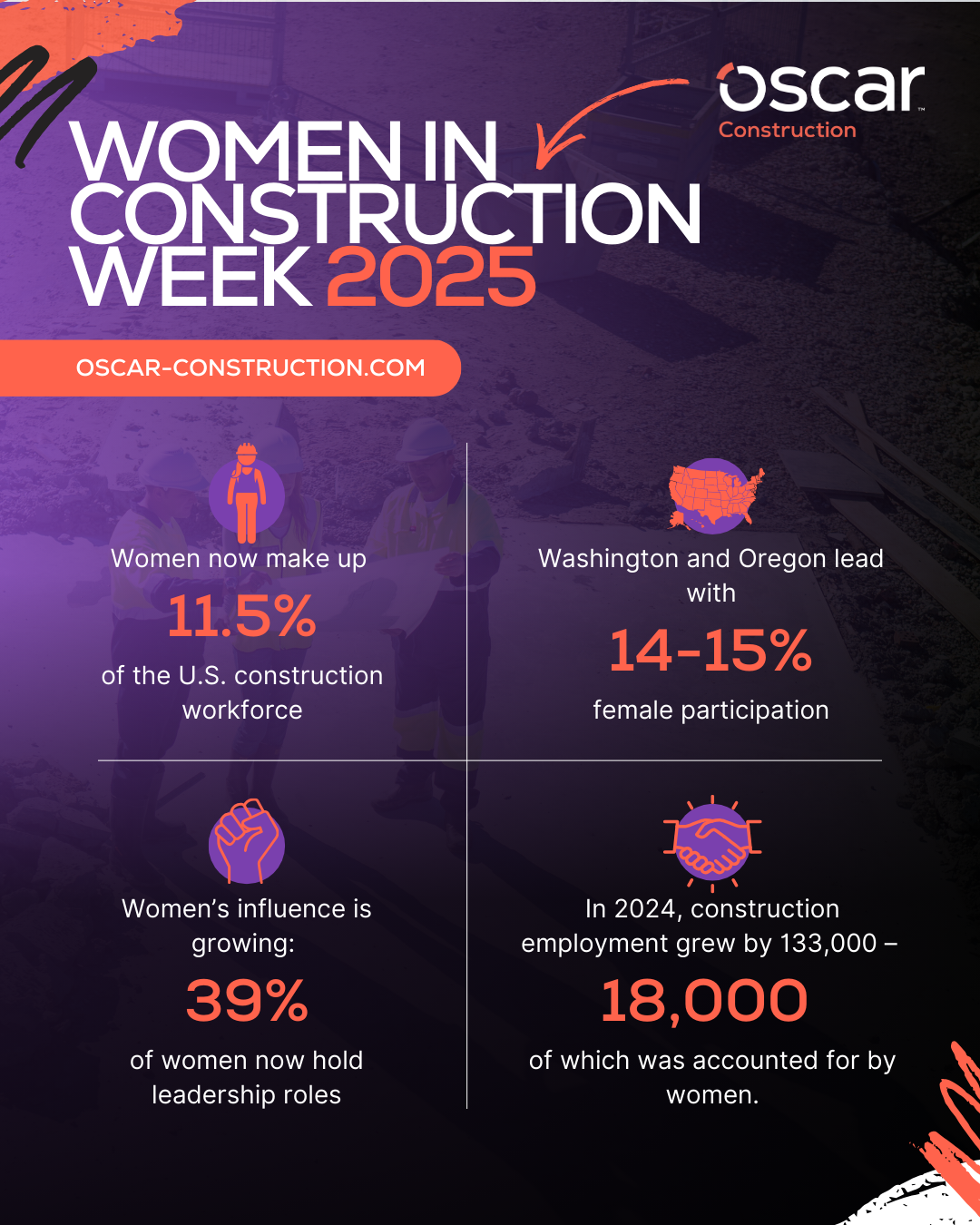 oscar™
Construction

WOMEN IN CONSTRUCTION WEEK 2025

OSCAR-CONSTRUCTION.COM

Women now make up
11.5%
of the U.S. construction workforce

Washington and Oregon lead with
14-15%
female participation

Women's influence is growing:
39%
of women now hold leadership roles

In 2024, construction employment grew by 133,000 –
18,000
of which was accounted for by women.